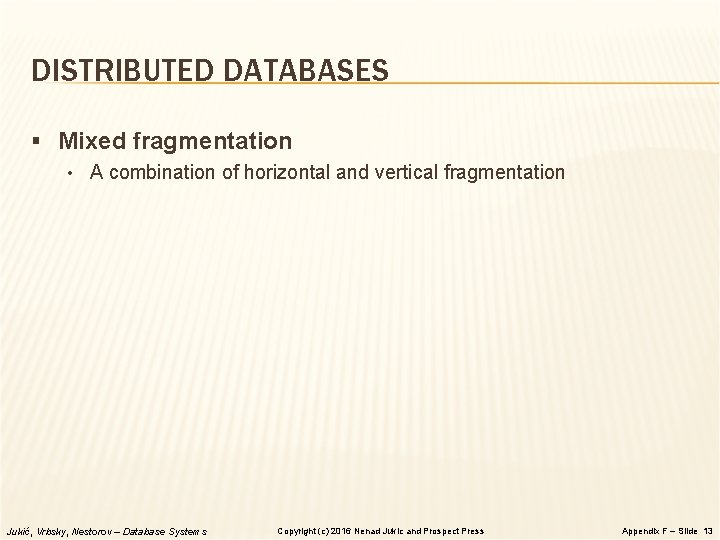 DISTRIBUTED DATABASES

▪ Mixed fragmentation

• A combination of horizontal and vertical fragmentation

Jukić, Vrbsky, Nestorov – Database Systems

Copyright (c) 2016 Nenad Jukic and Prospect Press

Appendix F – Slide 13